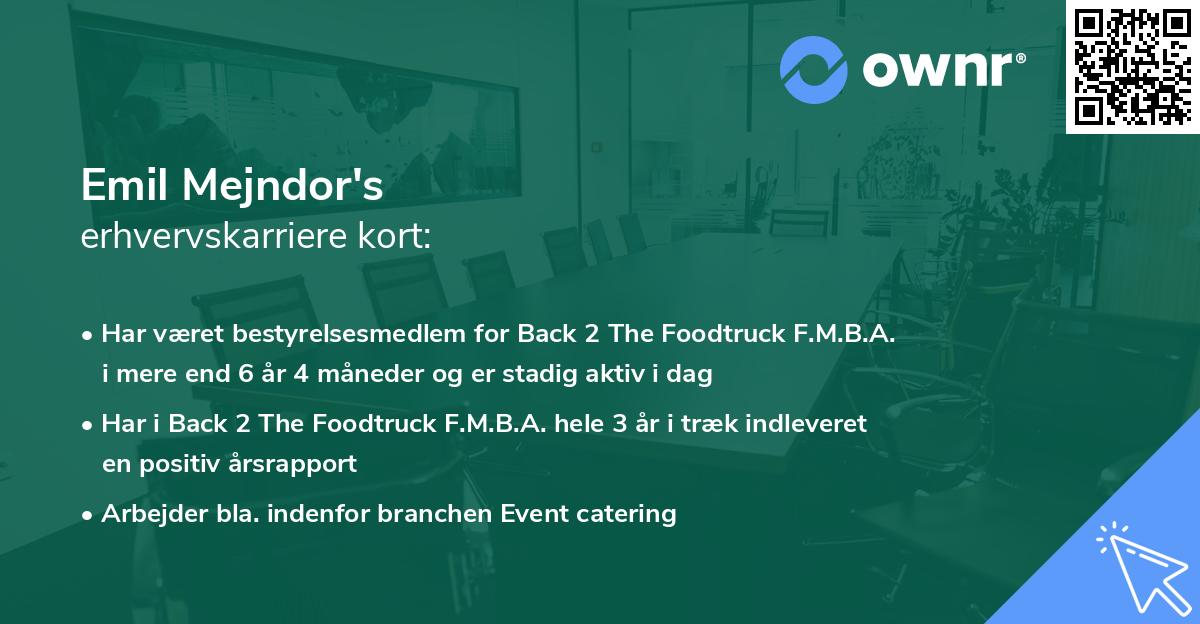 ownr®

Emil Mejndor's
erhvervskarriere kort:

• Har været bestyrelsesmedlem for Back 2 The Foodtruck F.M.B.A. i mere end 6 år 4 måneder og er stadig aktiv i dag

• Har i Back 2 The Foodtruck F.M.B.A. hele 3 år i træk indleveret en positiv årsrapport

• Arbejder bla. indenfor branchen Event catering